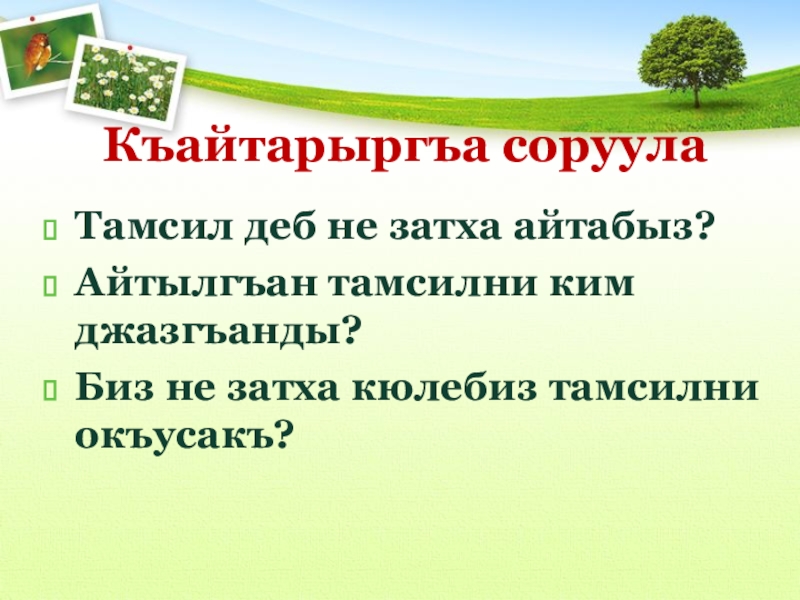 Къайтарыргъа соруула

Тамсил деб не затха айтабыз?

Айтылгъан тамсилни ким джазгъанды?

Биз не затха кюлебиз тамсилни окъусакъ?